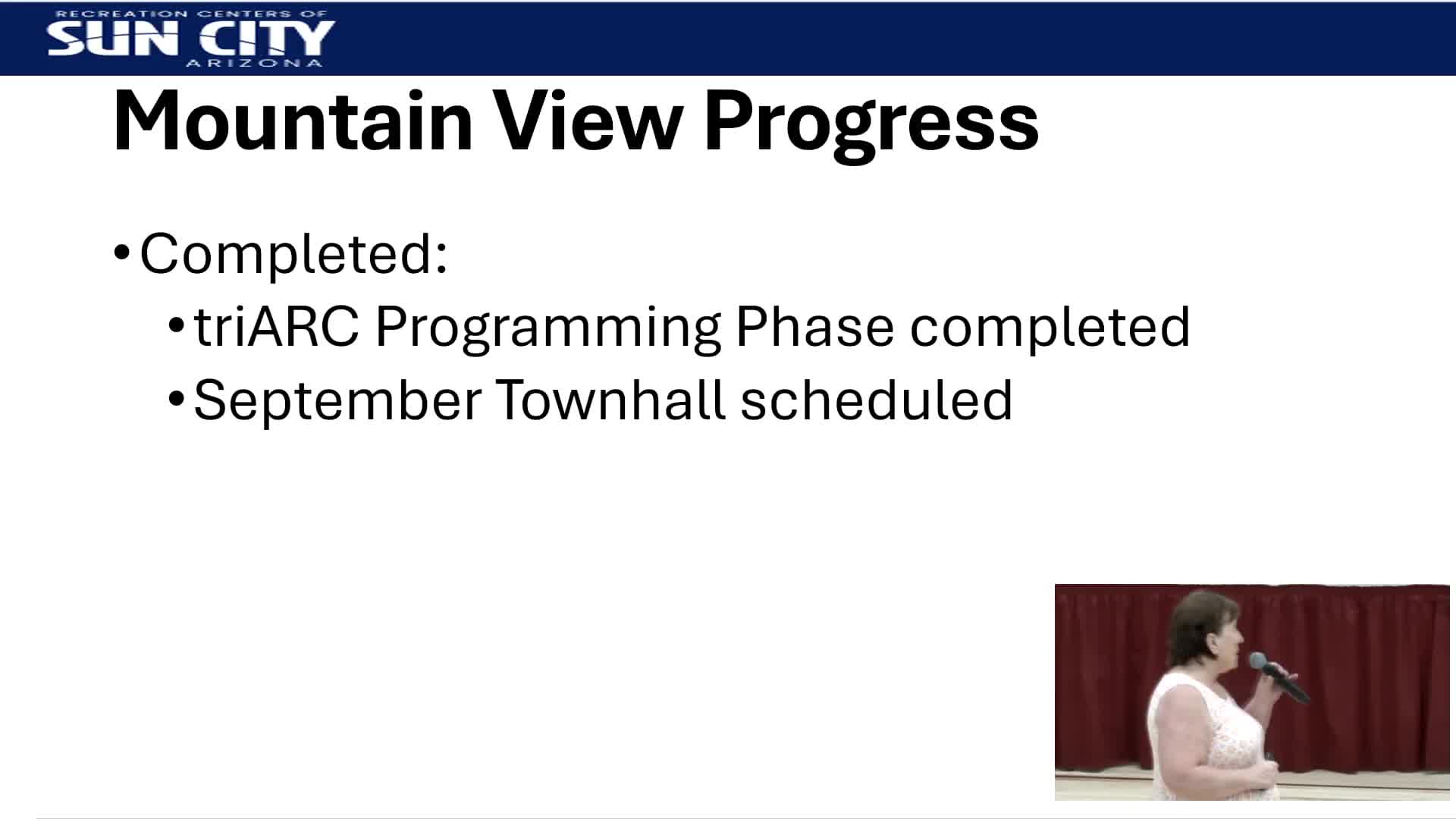 RECREATION CENTERS OF
SUN CITY
ARIZONA

Mountain View Progress

• Completed:
  • triARC Programming Phase completed
  • September Townhall scheduled